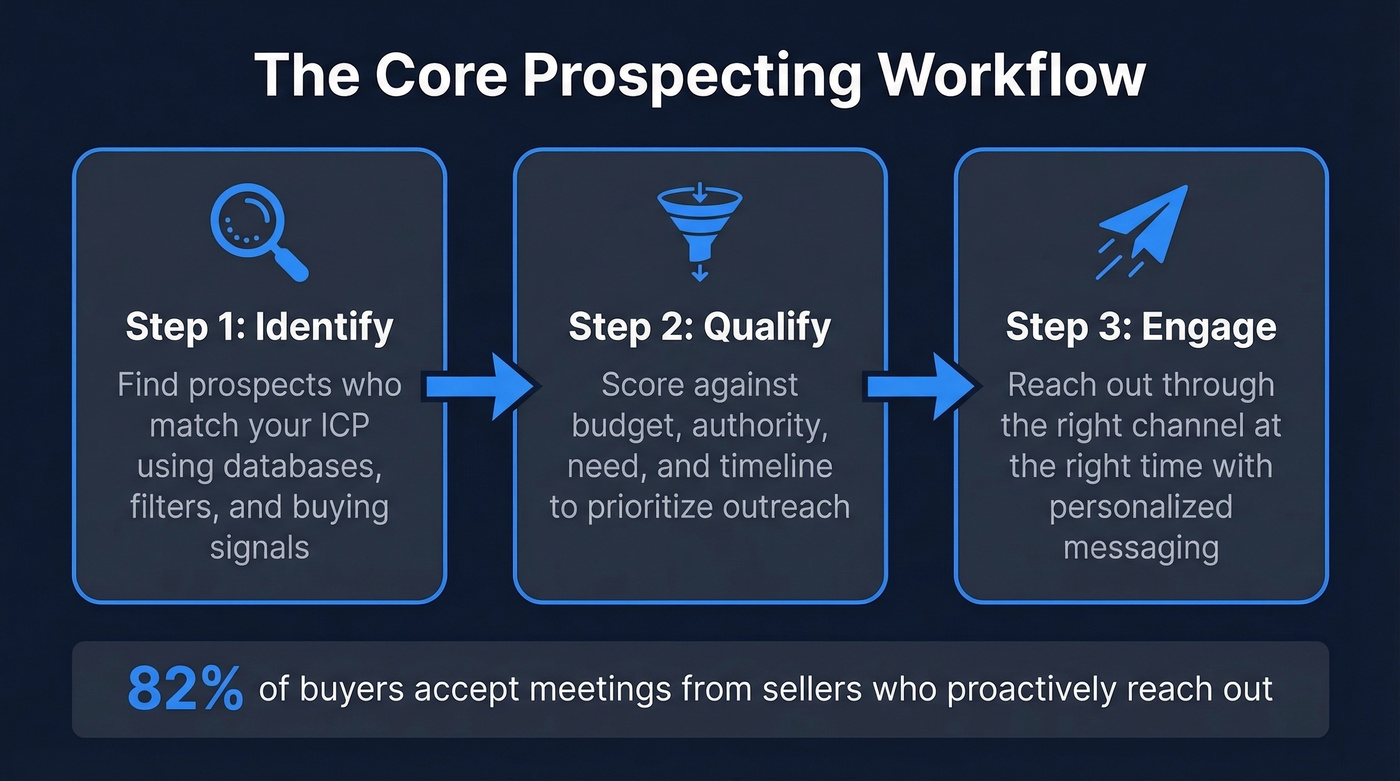 The Core Prospecting Workflow

Step 1: Identify

Find prospects who match your ICP using databases, filters, and buying signals

Step 2: Qualify

Score against budget, authority, need, and timeline to prioritize outreach

Step 3: Engage

Reach out through the right channel at the right time with personalized messaging

82% of buyers accept meetings from sellers who proactively reach out